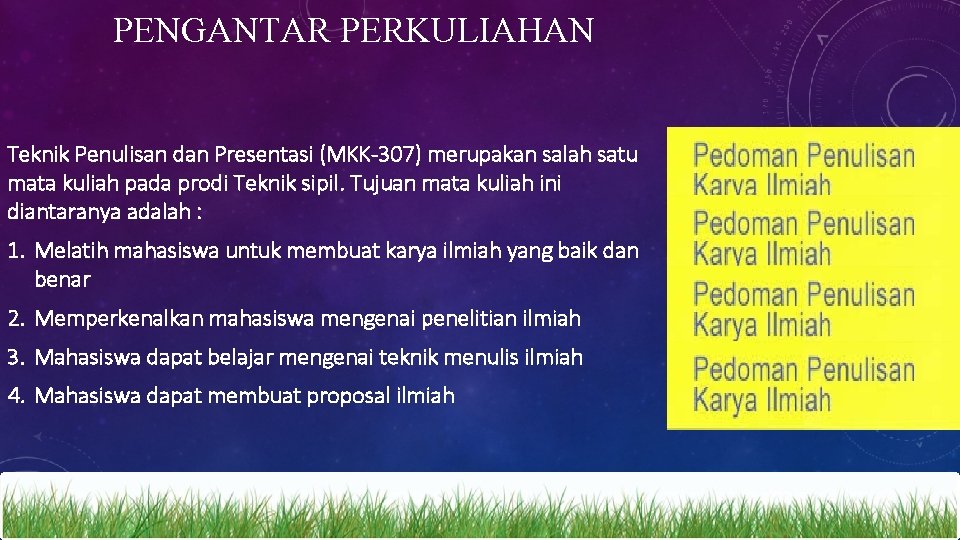 PENGANTAR PERKULIAHAN

Teknik Penulisan dan Presentasi (MKK-307) merupakan salah satu mata kuliah pada prodi Teknik sipil. Tujuan mata kuliah ini diantaranya adalah :

1. Melatih mahasiswa untuk membuat karya ilmiah yang baik dan benar
2. Memperkenalkan mahasiswa mengenai penelitian ilmiah
3. Mahasiswa dapat belajar mengenai teknik menulis ilmiah
4. Mahasiswa dapat membuat proposal ilmiah

Pedoman Penulisan Karya Ilmiah
Pedoman Penulisan Karya Ilmiah
Pedoman Penulisan Karya Ilmiah
Pedoman Penulisan Karya Ilmiah